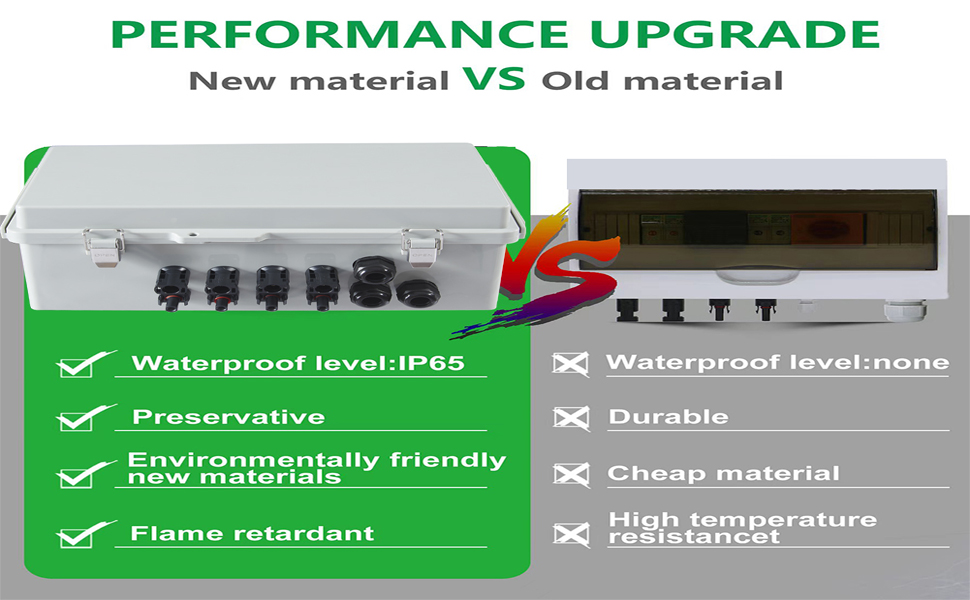 PERFORMANCE UPGRADE

New material VS Old material

VS

Waterproof level:IP65

Preservative

Environmentally friendly new materials

Flame retardant

Waterproof level:none

Durable

Cheap material

High temperature resistancet